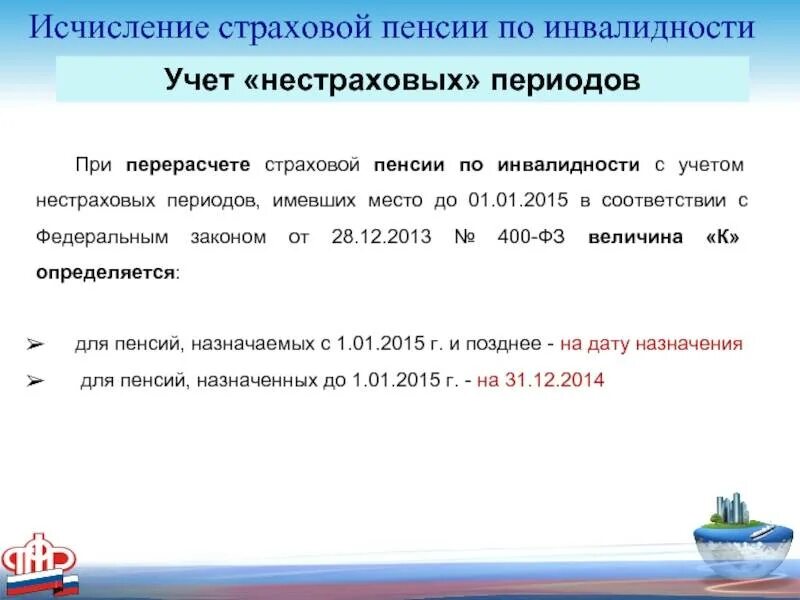 Исчисление страховой пенсии по инвалидности

Учет «нестраховых» периодов

При перерасчете страховой пенсии по инвалидности с учетом нестраховых периодов, имевших место до 01.01.2015 в соответствии с Федеральным законом от 28.12.2013 № 400-ФЗ величина «К» определяется:

➢ для пенсий, назначаемых с 1.01.2015 г. и позднее - на дату назначения
➢ для пенсий, назначенных до 1.01.2015 г. - на 31.12.2014

ПФР